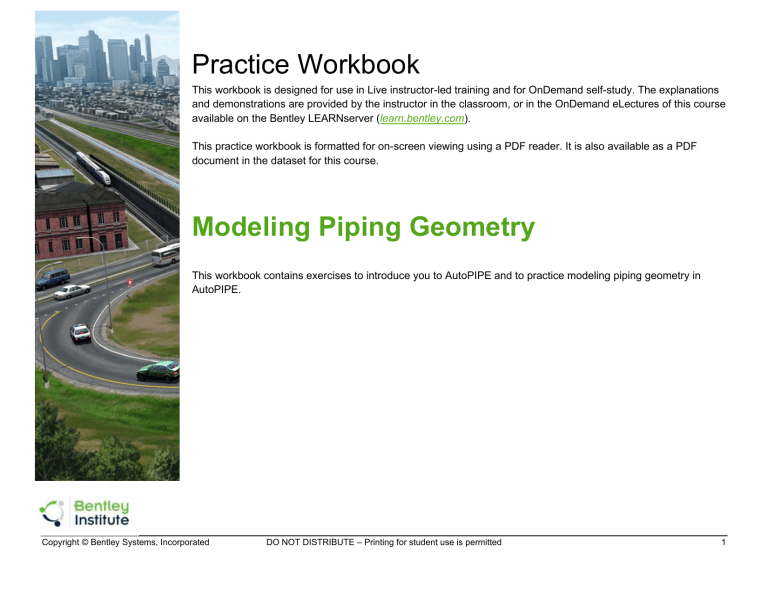 Practice Workbook

This workbook is designed for use in Live instructor-led training and for OnDemand self-study. The explanations and demonstrations are provided by the instructor in the classroom, or in the OnDemand eLectures of this course available on the Bentley LEARNserver (learn.bentley.com).

This practice workbook is formatted for on-screen viewing using a PDF reader. It is also available as a PDF document in the dataset for this course.

Modeling Piping Geometry

This workbook contains exercises to introduce you to AutoPIPE and to practice modeling piping geometry in AutoPIPE.

Bentley Institute

Copyright © Bentley Systems, Incorporated DO NOT DISTRIBUTE – Printing for student use is permitted 1